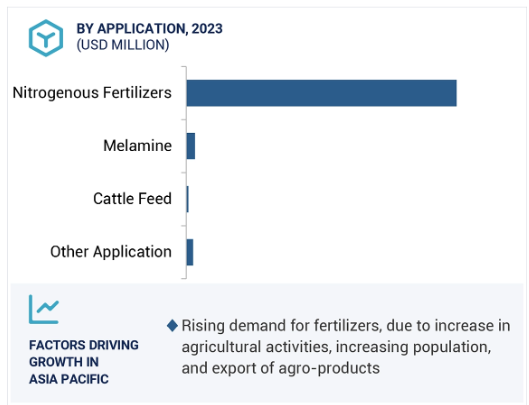 BY APPLICATION, 2023
(USD MILLION)

Nitrogenous Fertilizers

Melamine

Cattle Feed

Other Application

FACTORS DRIVING GROWTH IN ASIA PACIFIC

◆ Rising demand for fertilizers, due to increase in agricultural activities, increasing population, and export of agro-products